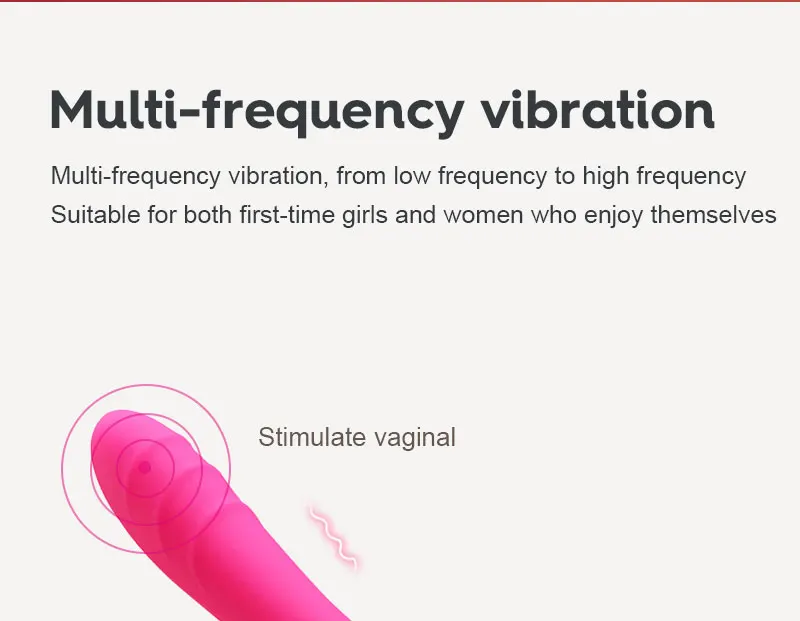 Multi-frequency vibration

Multi-frequency vibration, from low frequency to high frequency
Suitable for both first-time girls and women who enjoy themselves

Stimulate vaginal